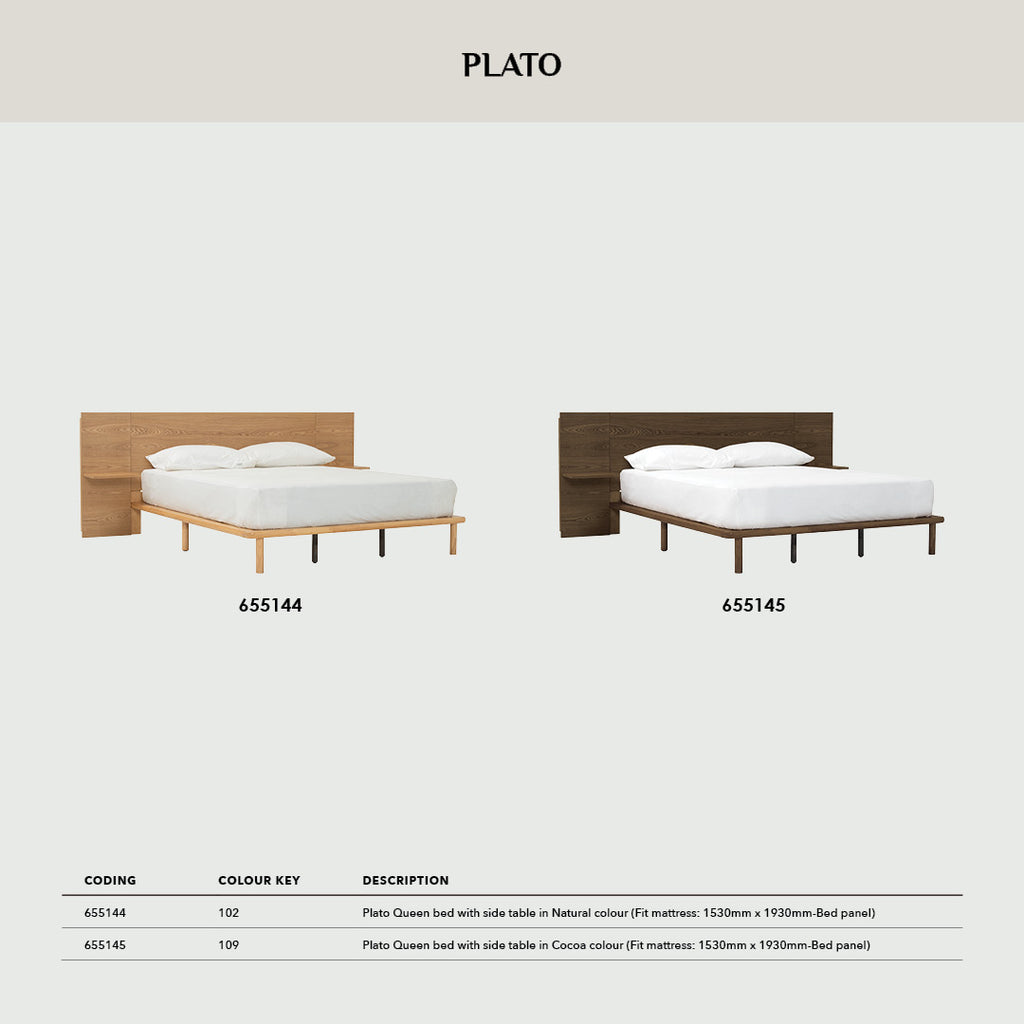 PLATO

655144

655145

| CODING | COLOUR KEY | DESCRIPTION |
|---|---|---|
| 655144 | 102 | Plato Queen bed with side table in Natural colour (Fit mattress: 1530mm x 1930mm-Bed panel) |
| 655145 | 109 | Plato Queen bed with side table in Cocoa colour (Fit mattress: 1530mm x 1930mm-Bed panel) |